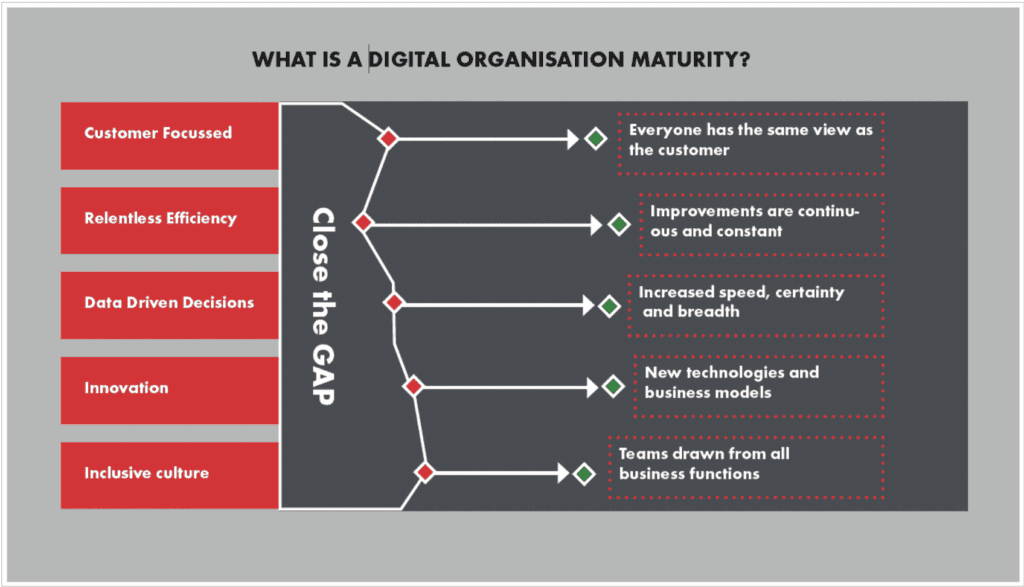 WHAT IS A DIGITAL ORGANISATION MATURITY?

Customer Focussed

Relentless Efficiency

Data Driven Decisions

Innovation

Inclusive culture

Close the GAP

Everyone has the same view as the customer

Improvements are continuous and constant

Increased speed, certainty and breadth

New technologies and business models

Teams drawn from all business functions